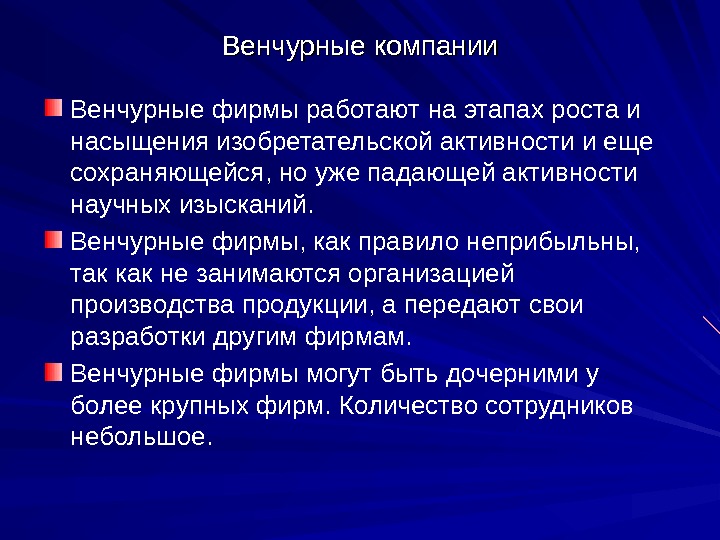 Венчурные компании

Венчурные фирмы работают на этапах роста и насыщения изобретательской активности и еще сохраняющейся, но уже падающей активности научных изысканий.

Венчурные фирмы, как правило неприбыльны, так как не занимаются организацией производства продукции, а передают свои разработки другим фирмам.

Венчурные фирмы могут быть дочерними у более крупных фирм. Количество сотрудников небольшое.